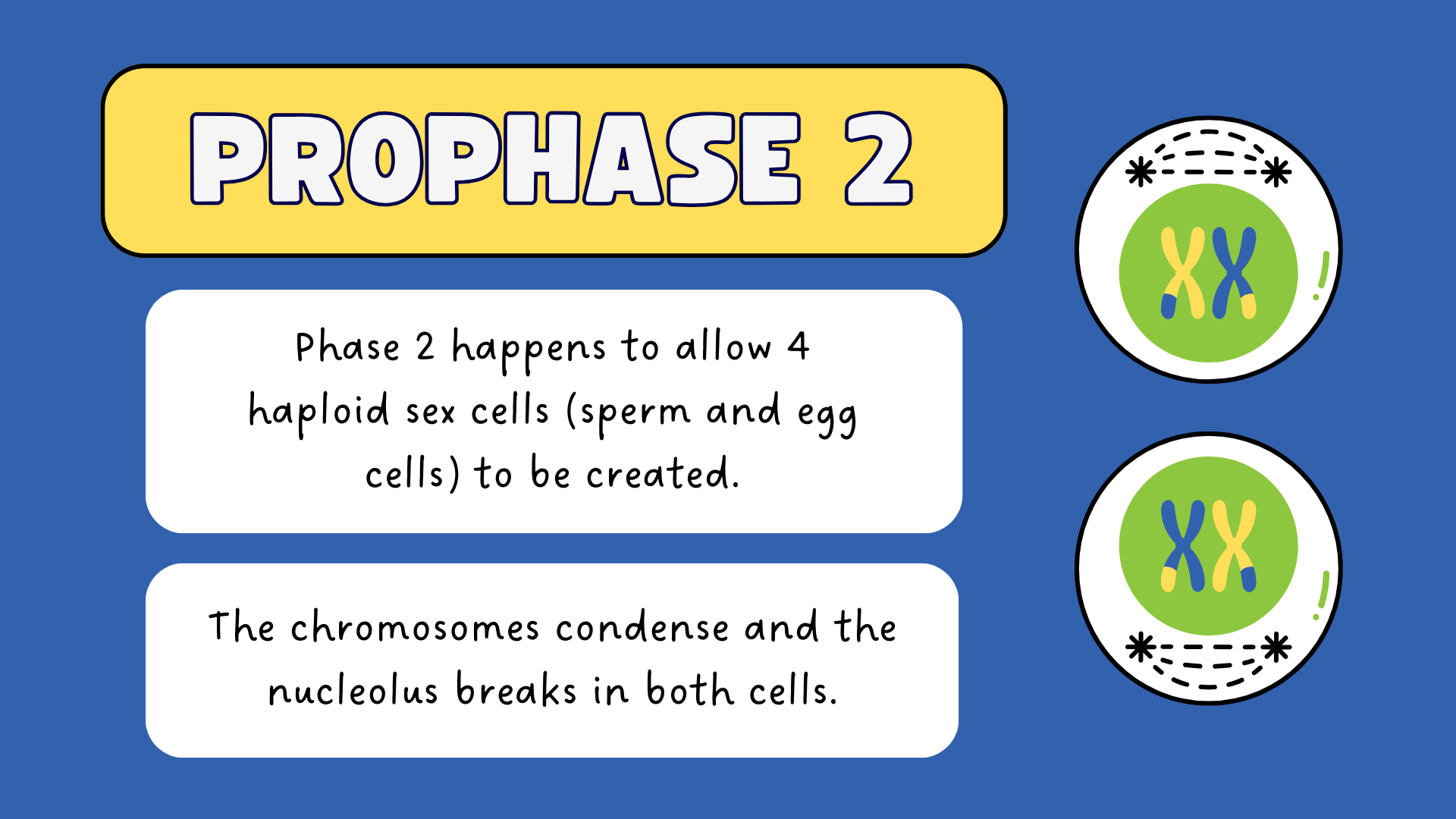 PROPHASE 2

Phase 2 happens to allow 4 haploid sex cells (sperm and egg cells) to be created.

The chromosomes condense and the nucleolus breaks in both cells.